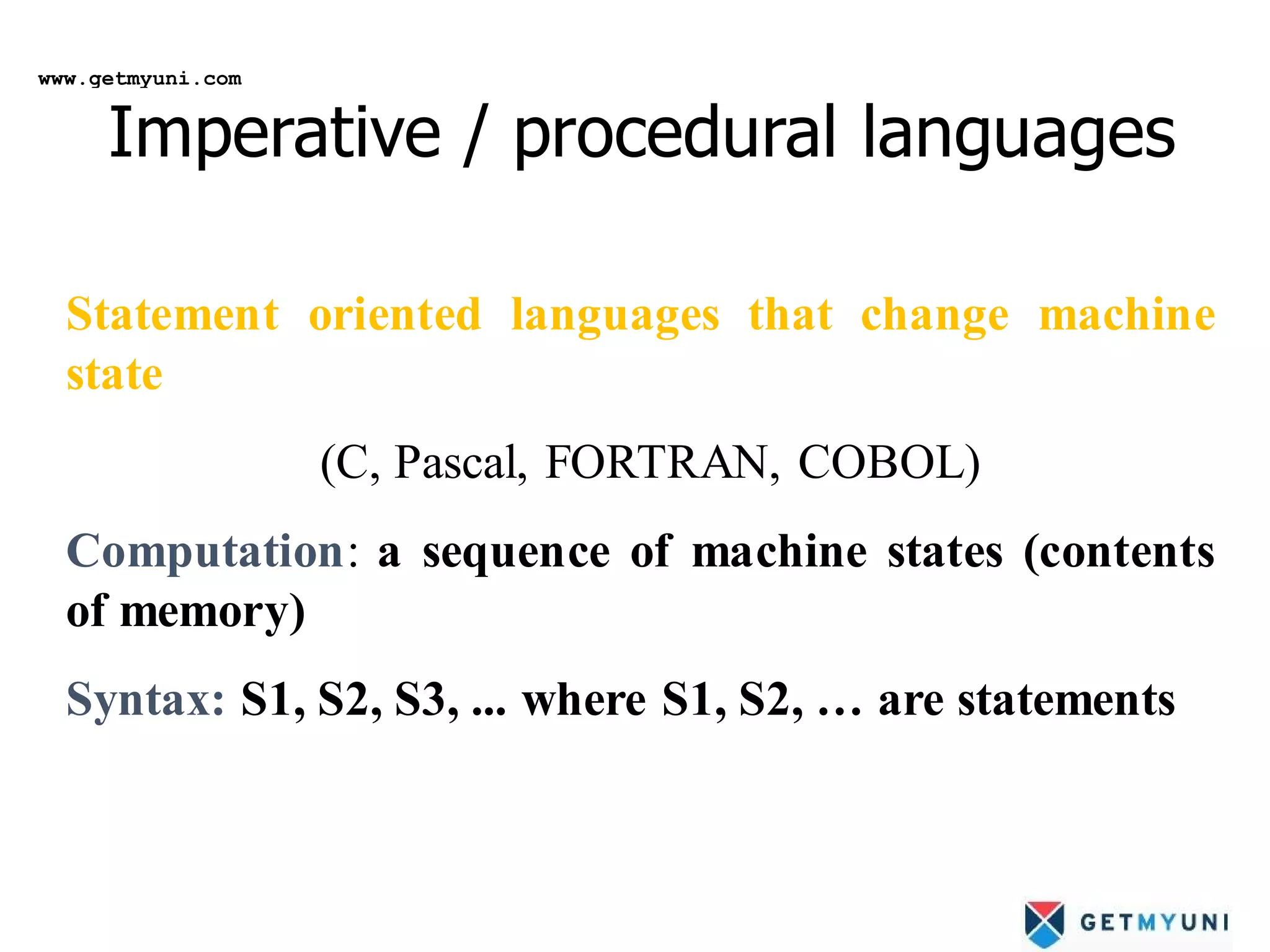 www.getmyuni.com

Imperative / procedural languages

Statement oriented languages that change machine state

(C, Pascal, FORTRAN, COBOL)

Computation: a sequence of machine states (contents of memory)

Syntax: S1, S2, S3, ... where S1, S2, … are statements

GETMYUNI